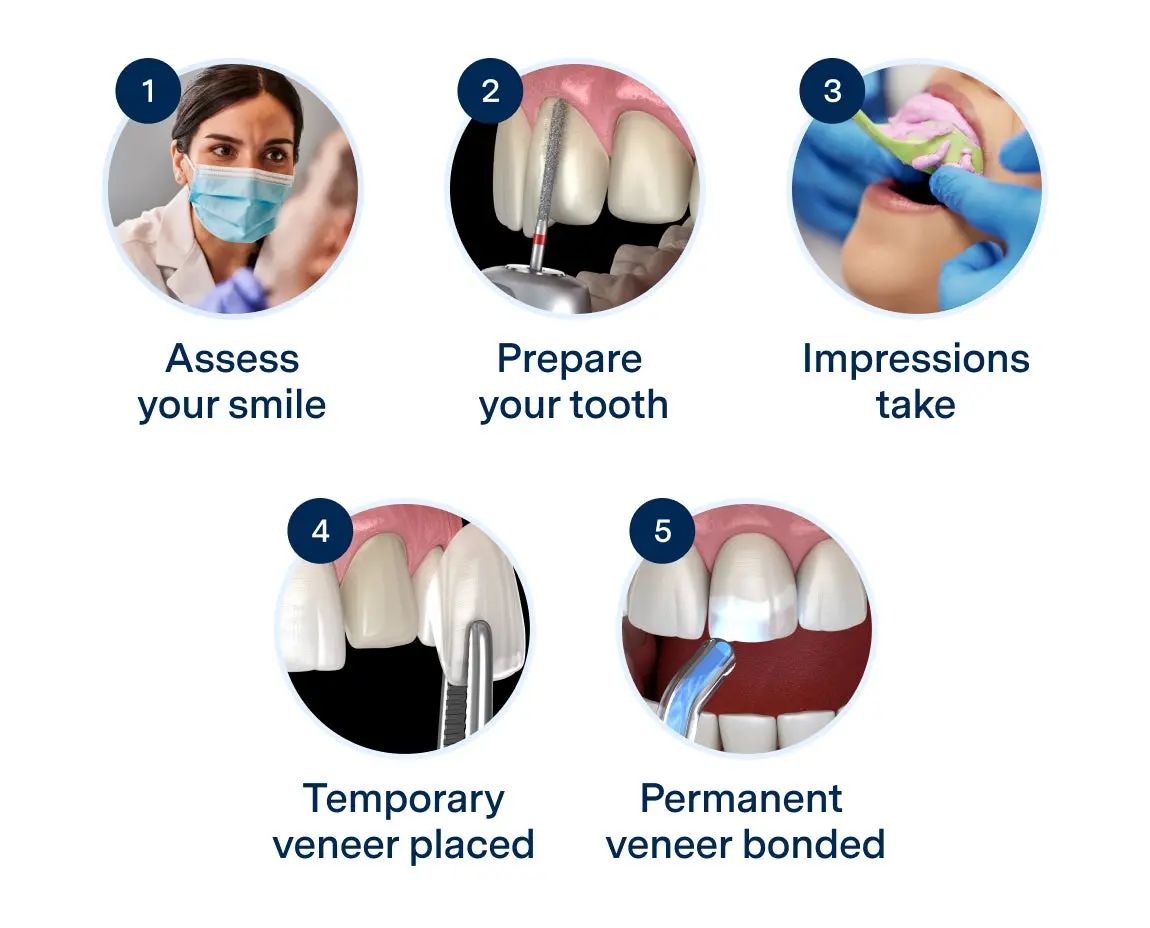 1
Assess your smile

2
Prepare your tooth

3
Impressions take

4
Temporary veneer placed

5
Permanent veneer bonded